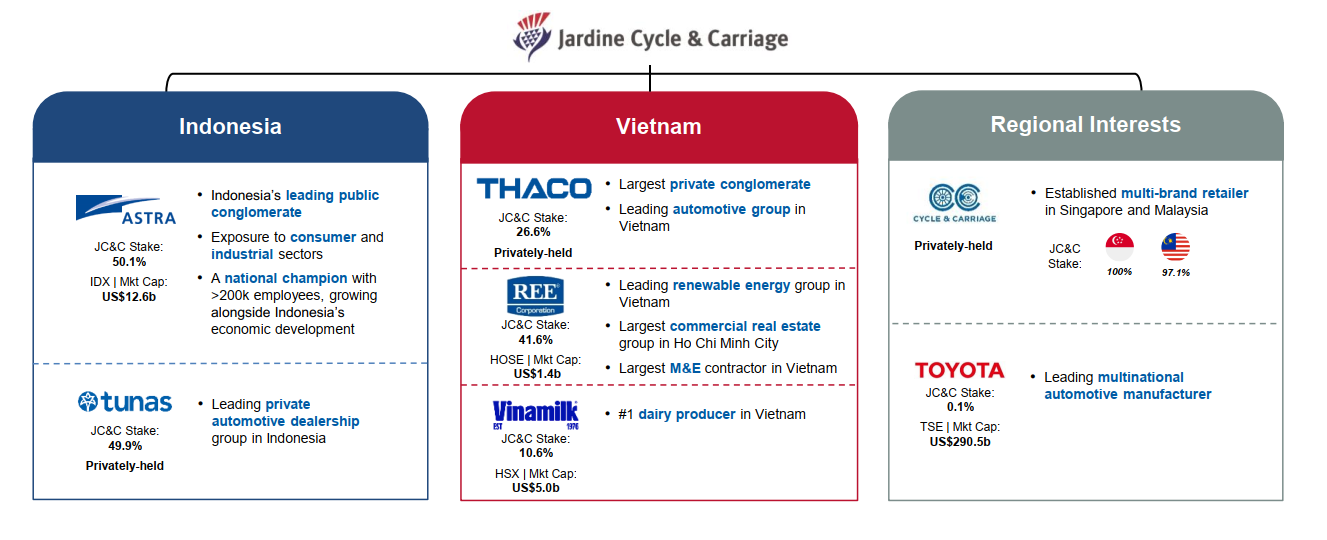 Jardine Cycle & Carriage

Indonesia

ASTRA
JC&C Stake:
50.1%
IDX | Mkt Cap:
US$12.6b

• Indonesia's leading public conglomerate
• Exposure to consumer and industrial sectors
• A national champion with >200k employees, growing alongside Indonesia's economic development

tunas
JC&C Stake:
49.9%
Privately-held

• Leading private automotive dealership group in Indonesia

Vietnam

THACO
JC&C Stake:
26.6%
Privately-held

• Largest private conglomerate
• Leading automotive group in Vietnam

REE Corporation
JC&C Stake:
41.6%
HOSE | Mkt Cap:
US$1.4b

• Leading renewable energy group in Vietnam
• Largest commercial real estate group in Ho Chi Minh City
• Largest M&E contractor in Vietnam

Vinamilk EST 1976
JC&C Stake:
10.6%
HSX | Mkt Cap:
US$5.0b

• #1 dairy producer in Vietnam

Regional Interests

CYCLE & CARRIAGE
Privately-held

• Established multi-brand retailer in Singapore and Malaysia

JC&C Stake:
100%
97.1%

TOYOTA
JC&C Stake:
0.1%
TSE | Mkt Cap:
US$290.5b

• Leading multinational automotive manufacturer